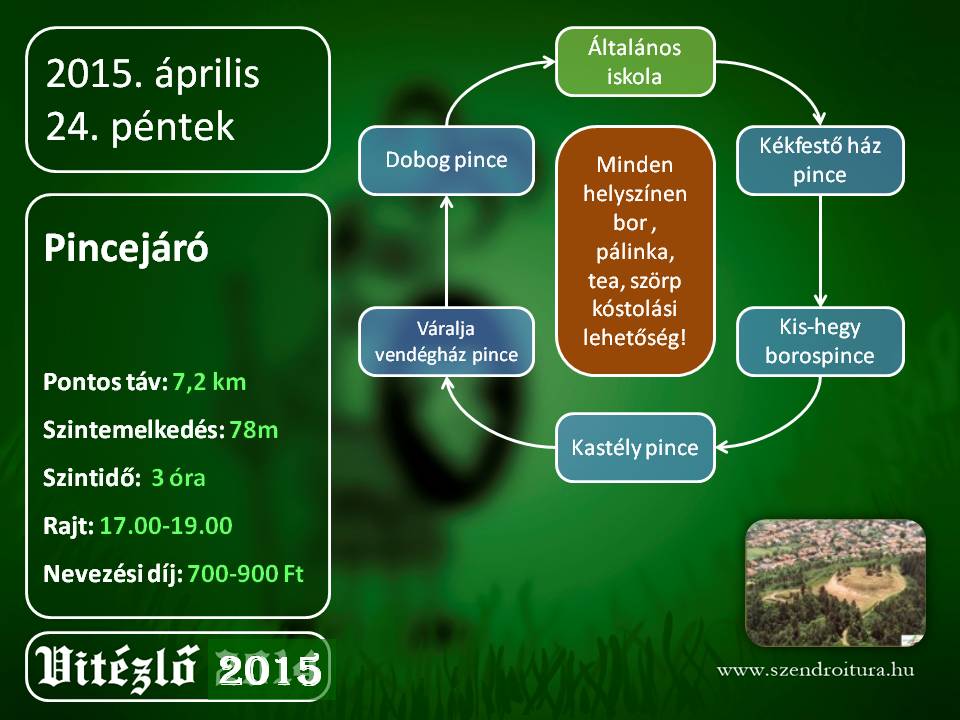 2015. április
24. péntek

Pincejáró

Pontos táv: 7,2 km

Szintemelkedés: 78m

Szintidő: 3 óra

Rajt: 17.00-19.00

Nevezési díj: 700-900 Ft

Vitézlő 2015

Általános iskola

Kékfestő ház pince

Kis-hegy borospince

Kastély pince

Váralja vendégház pince

Dobog pince

Minden helyszínen bor , pálinka, tea, szörp kóstolási lehetőség!

www.szendroitura.hu